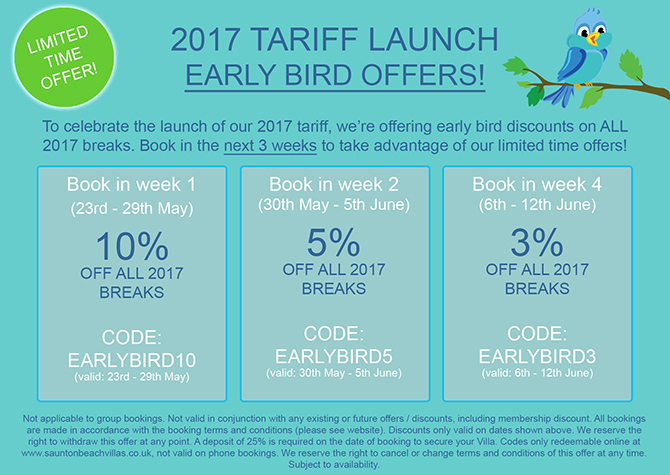 LIMITED TIME OFFER!

2017 TARIFF LAUNCH
EARLY BIRD OFFERS!

To celebrate the launch of our 2017 tariff, we're offering early bird discounts on ALL 2017 breaks. Book in the next 3 weeks to take advantage of our limited time offers!

Book in week 1
(23rd - 29th May)
10%
OFF ALL 2017 BREAKS
CODE:
EARLYBIRD10
(valid: 23rd - 29th May)

Book in week 2
(30th May - 5th June)
5%
OFF ALL 2017 BREAKS
CODE:
EARLYBIRD5
(valid: 30th May - 5th June)

Book in week 4
(6th - 12th June)
3%
OFF ALL 2017 BREAKS
CODE:
EARLYBIRD3
(valid: 6th - 12th June)

Not applicable to group bookings. Not valid in conjunction with any existing or future offers / discounts, including membership discount. All bookings are made in accordance with the booking terms and conditions (please see website). Discounts only valid on dates shown above. We reserve the right to withdraw this offer at any point. A deposit of 25% is required on the date of booking to secure your Villa. Codes only redeemable online at www.sauntonbeachvillas.co.uk, not valid on phone bookings. We reserve the right to cancel or change terms and conditions of this offer at any time. Subject to availability.